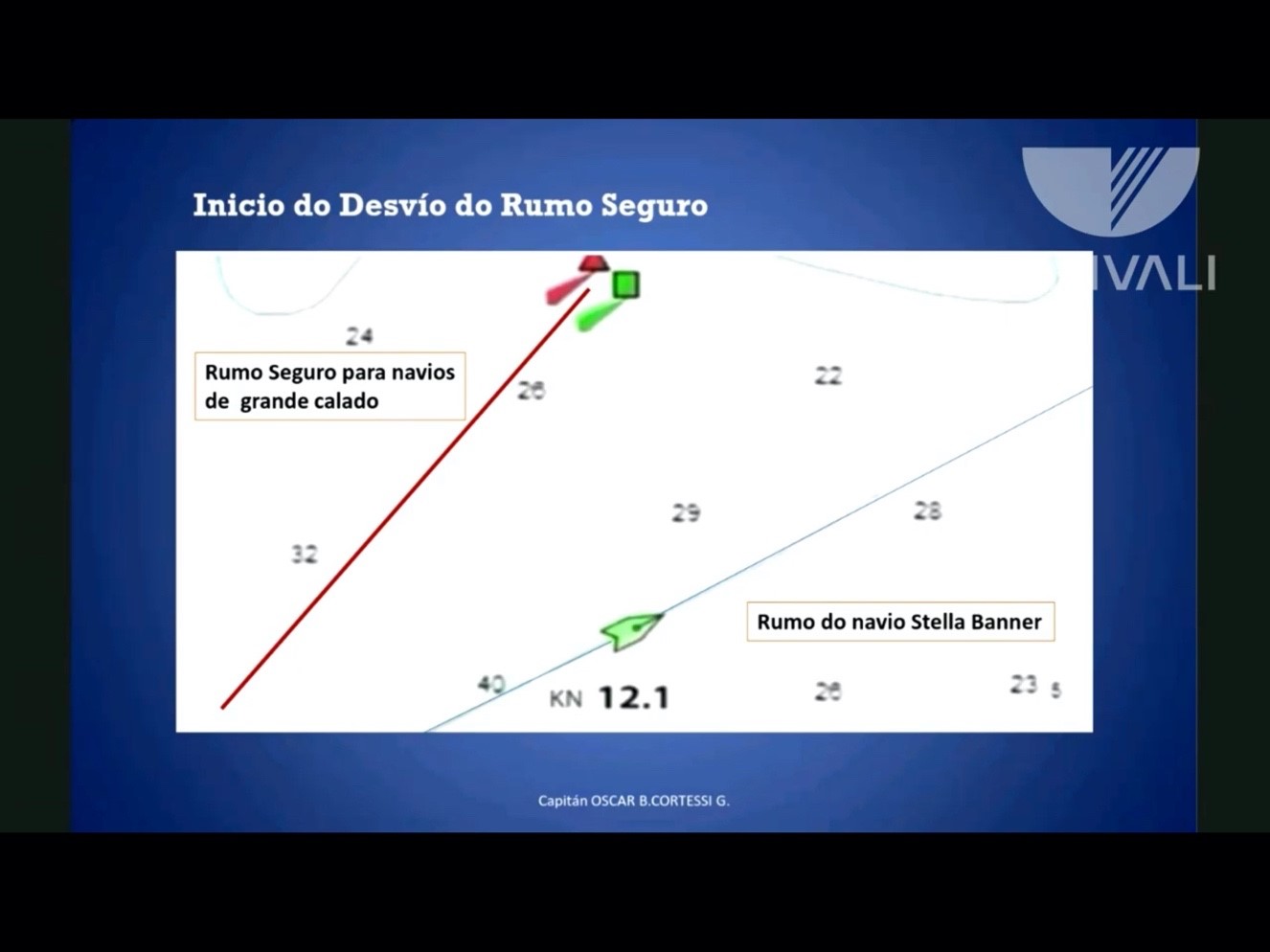 Inicio do Desvío do Rumo Seguro

IVALI

24

Rumo Seguro para navios de grande calado

26

22

29

28

32

Rumo do navio Stella Banner

40

KN 12.1

26

23 5

Capitán OSCAR B.CORTESSI G.